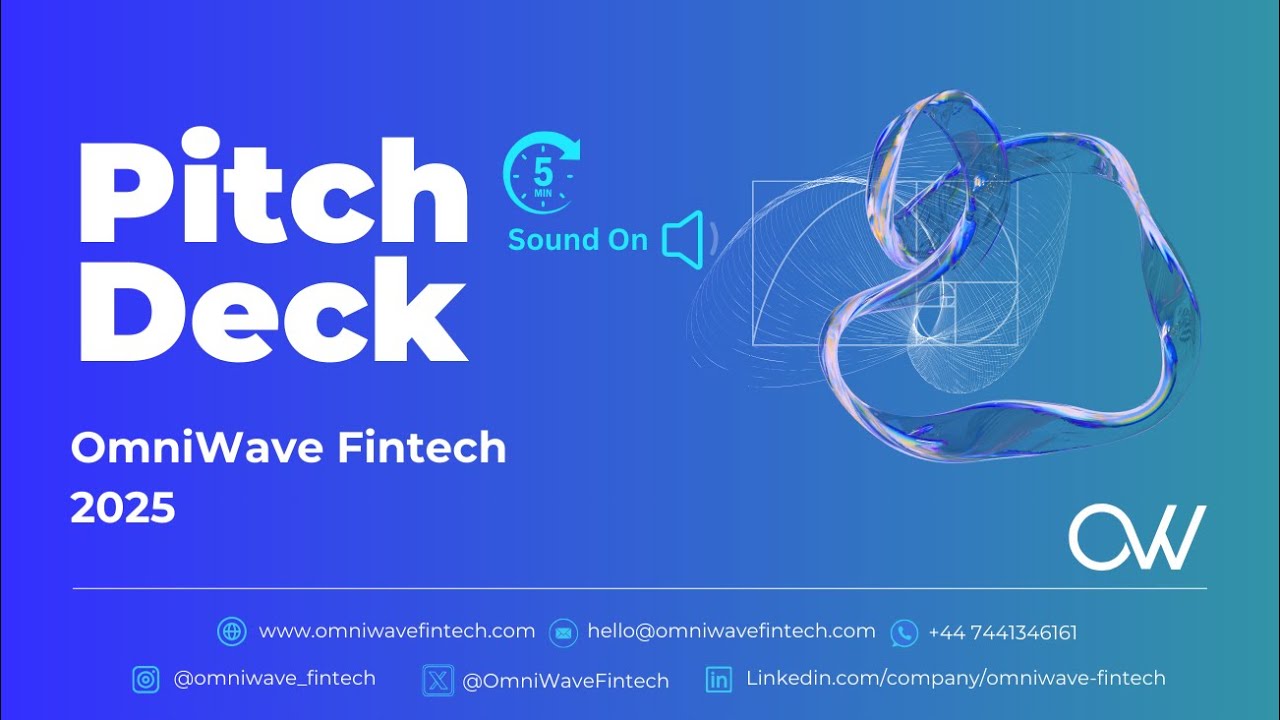 Pitch Deck

5 MIN

Sound On

OmniWave Fintech
2025

OW

www.omniwavefintech.com hello@omniwavefintech.com +44 7441346161

@omniwave_fintech @OmniWaveFintech Linkedin.com/company/omniwave-fintech